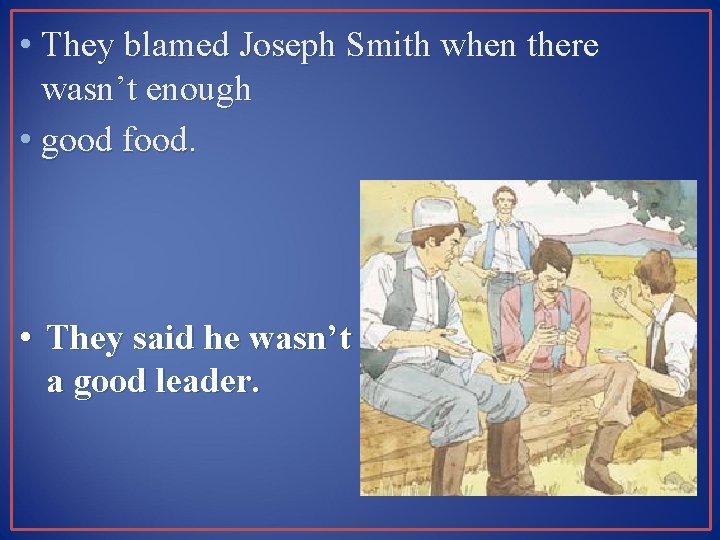 • They blamed Joseph Smith when there wasn’t enough

• good food.

• They said he wasn’t a good leader.